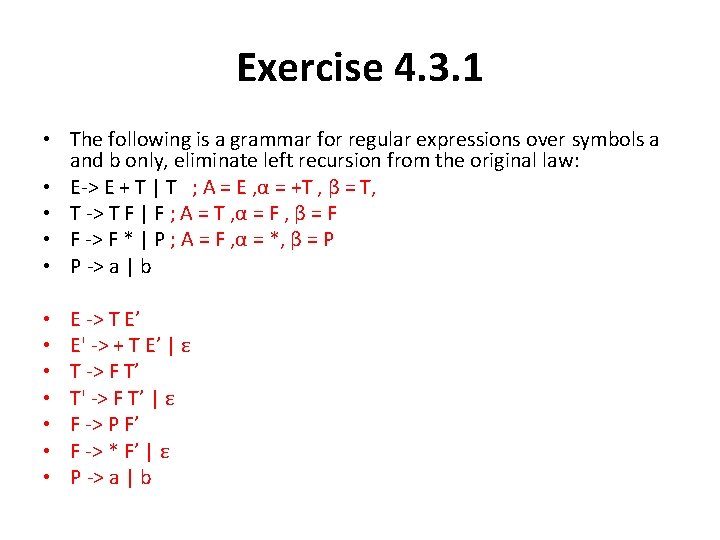 Exercise 4.3.1

• The following is a grammar for regular expressions over symbols a and b only, eliminate left recursion from the original law:
• E-> E + T | T ; A = E ,α = +T , β = T,
• T -> T F | F ; A = T ,α = F , β = F
• F -> F * | P ; A = F ,α = *, β = P
• P -> a | b

• E -> T E'
• E' -> + T E' | ε
• T -> F T'
• T' -> F T' | ε
• F -> P F'
• F -> * F' | ε
• P -> a | b